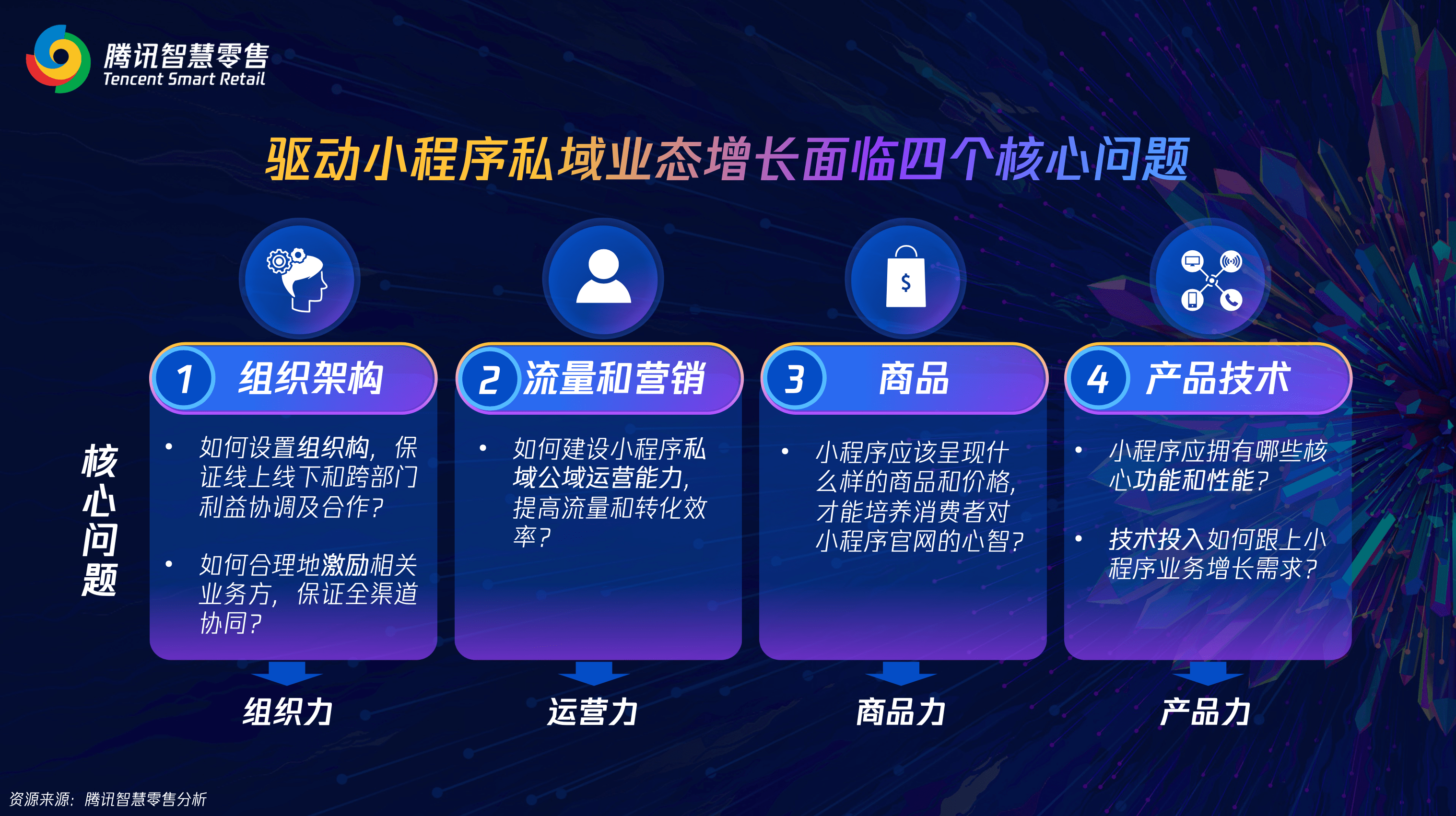 腾讯智慧零售
Tencent Smart Retail

驱动小程序私域业态增长面临四个核心问题

核心问题

1 组织架构

• 如何设置组织构，保证线上线下和跨部门利益协调及合作？

• 如何合理地激励相关业务方，保证全渠道协同？

组织力

2 流量和营销

• 如何建设小程序私域公域运营能力，提高流量和转化效率？

运营力

3 商品

• 小程序应该呈现什么样的商品和价格，才能培养消费者对小程序官网的心智？

商品力

4 产品技术

• 小程序应拥有哪些核心功能和性能？

• 技术投入如何跟上小程序业务增长需求？

产品力

资源来源：腾讯智慧零售分析